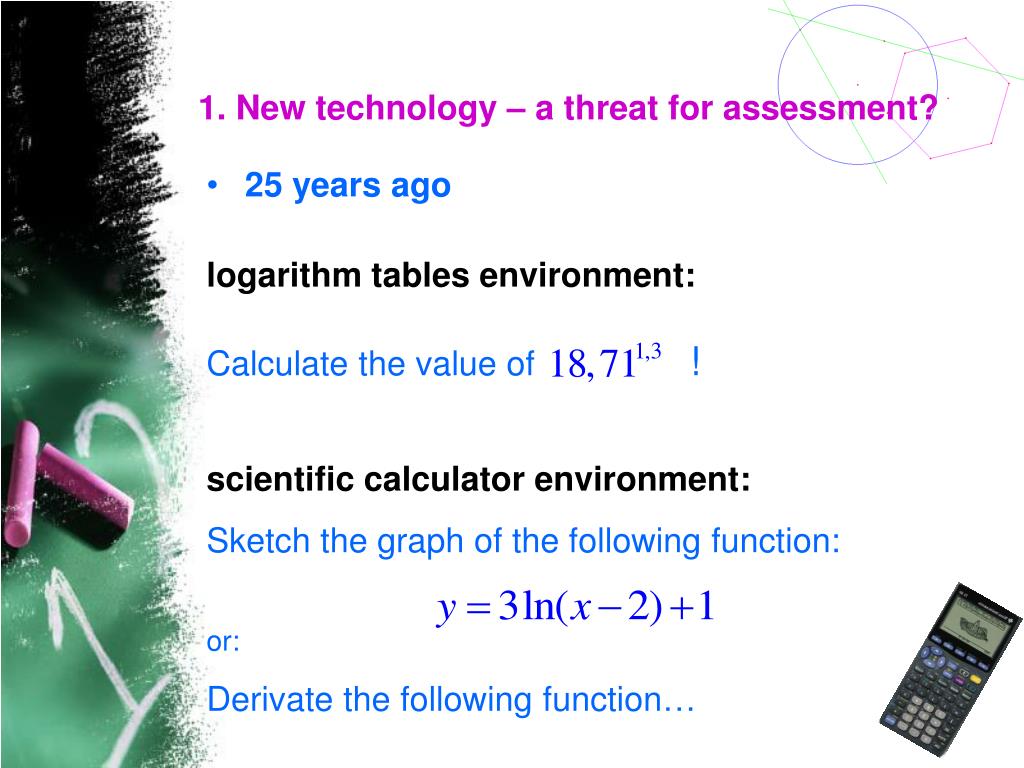 1. New technology – a threat for assessment?

• 25 years ago

logarithm tables environment:

Calculate the value of $18,71^{1,3}$ !

scientific calculator environment:

Sketch the graph of the following function:

$y = 3\ln(x-2)+1$

or:

Derivate the following function…